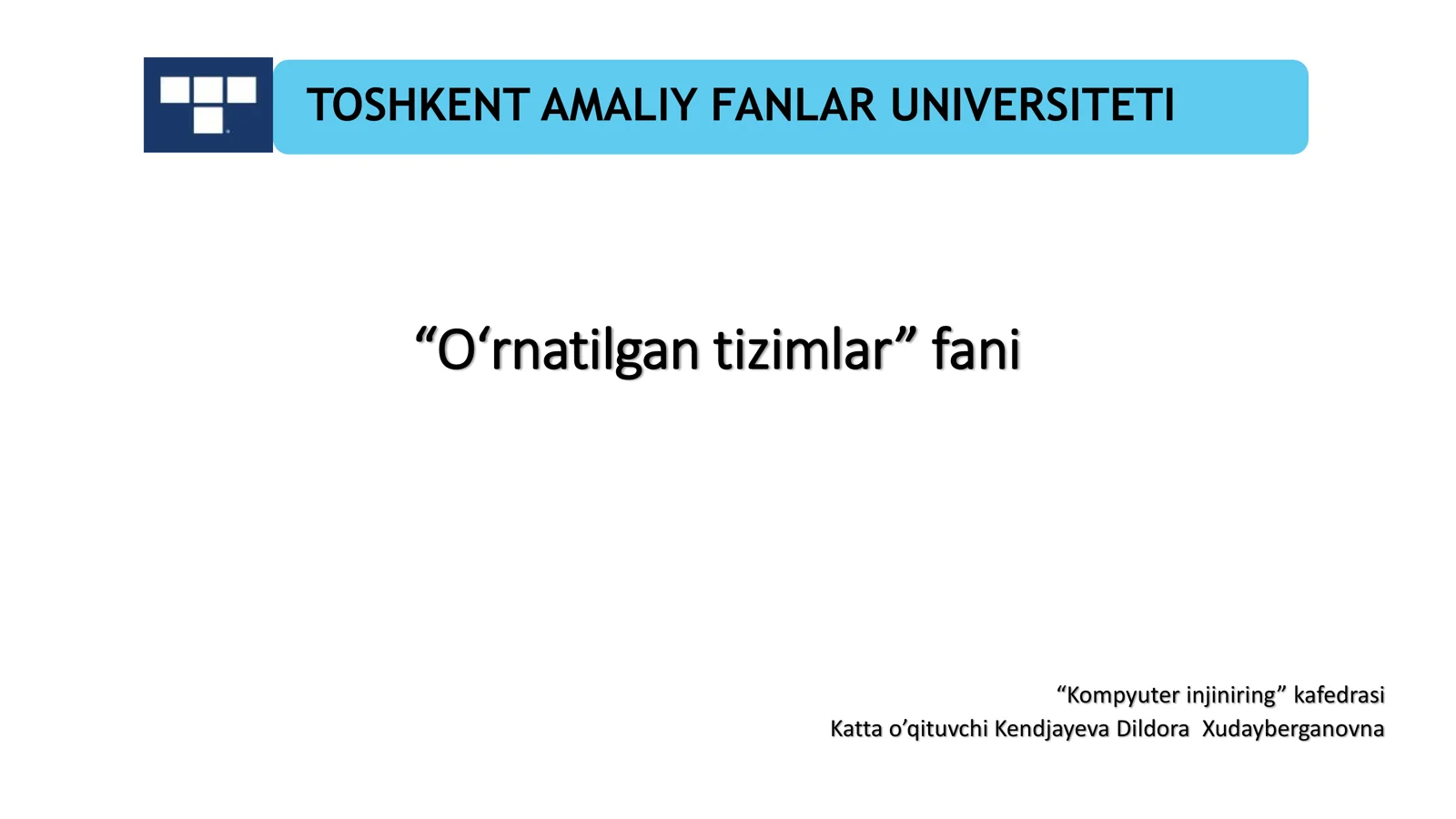 TOSHKENT AMALIY FANLAR UNIVERSITETI

“O‘rnatilgan tizimlar” fani

“Kompyuter injiniring” kafedrasi
Katta o’qituvchi Kendjayeva Dildora Xudayberganovna